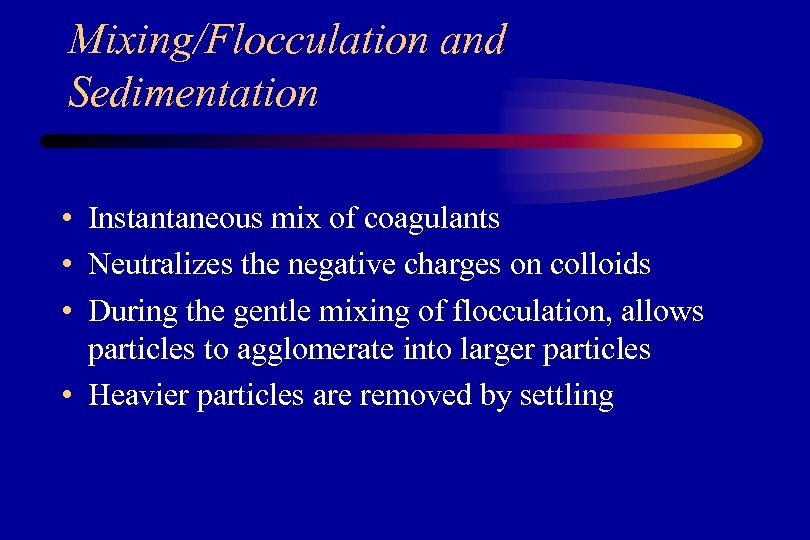 Mixing/Flocculation and Sedimentation

• Instantaneous mix of coagulants
• Neutralizes the negative charges on colloids
• During the gentle mixing of flocculation, allows particles to agglomerate into larger particles
• Heavier particles are removed by settling